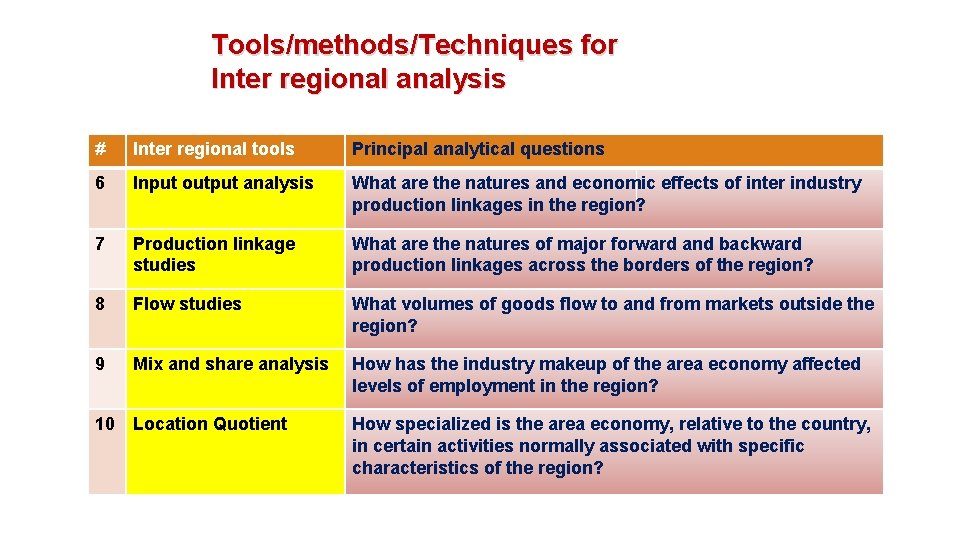 Tools/methods/Techniques for
Inter regional analysis

| # | Inter regional tools | Principal analytical questions |
|---|---|---|
| 6 | Input output analysis | What are the natures and economic effects of inter industry production linkages in the region? |
| 7 | Production linkage studies | What are the natures of major forward and backward production linkages across the borders of the region? |
| 8 | Flow studies | What volumes of goods flow to and from markets outside the region? |
| 9 | Mix and share analysis | How has the industry makeup of the area economy affected levels of employment in the region? |
| 10 | Location Quotient | How specialized is the area economy, relative to the country, in certain activities normally associated with specific characteristics of the region? |